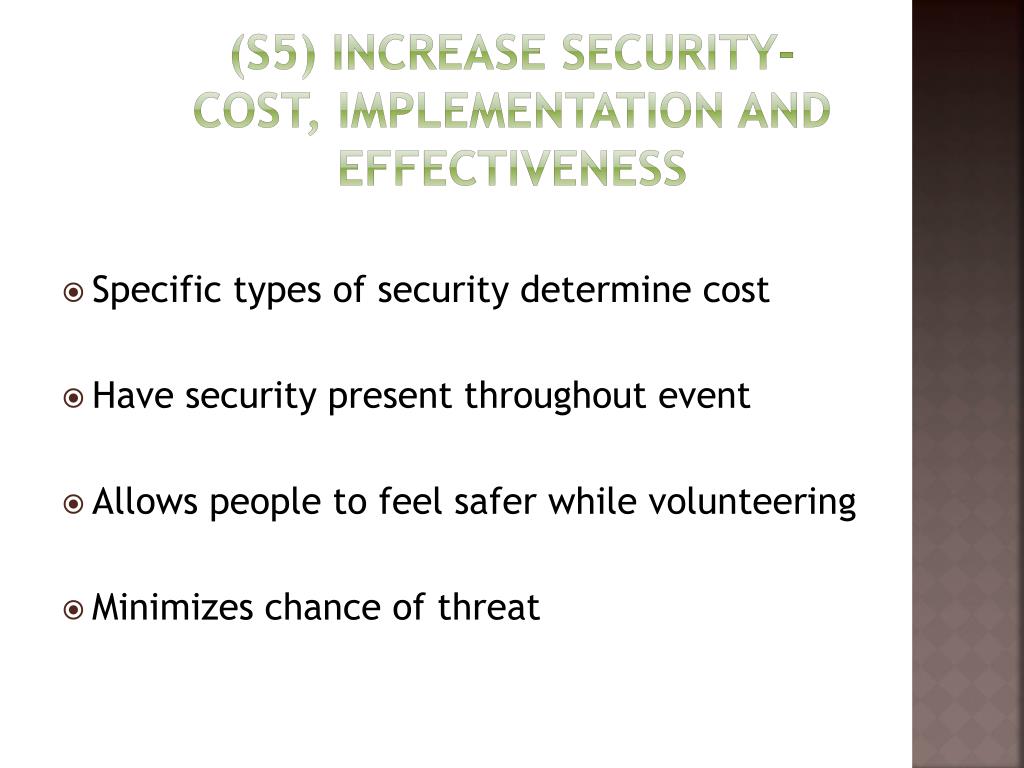 (S5) INCREASE SECURITY- COST, IMPLEMENTATION AND EFFECTIVENESS

Specific types of security determine cost

Have security present throughout event

Allows people to feel safer while volunteering

Minimizes chance of threat